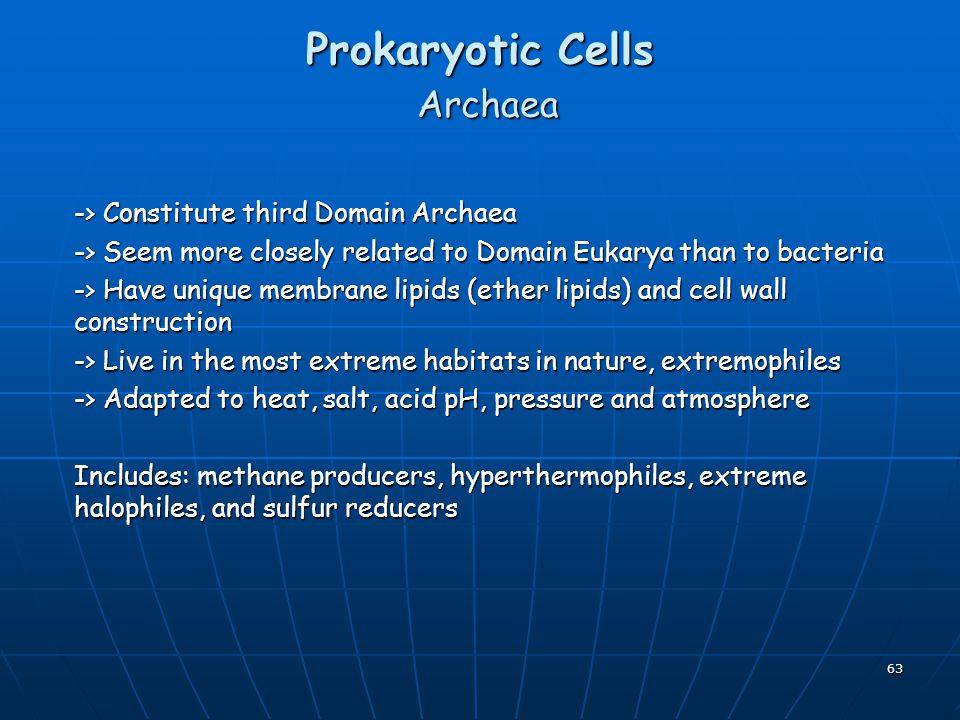 Prokaryotic Cells
Archaea

-> Constitute third Domain Archaea
-> Seem more closely related to Domain Eukarya than to bacteria
-> Have unique membrane lipids (ether lipids) and cell wall construction
-> Live in the most extreme habitats in nature, extremophiles
-> Adapted to heat, salt, acid pH, pressure and atmosphere

Includes: methane producers, hyperthermophiles, extreme halophiles, and sulfur reducers

63